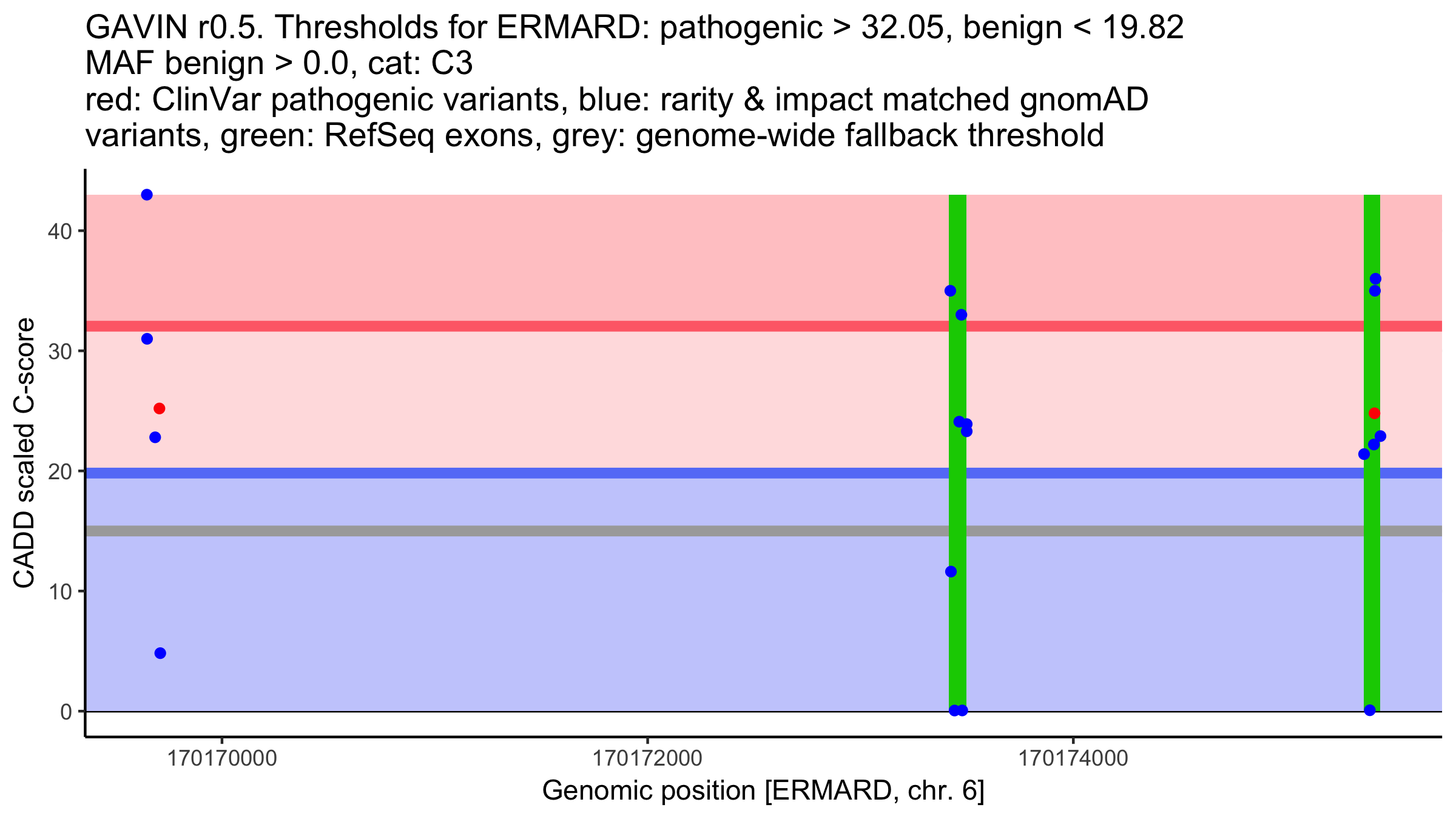 GAVIN r0.5. Thresholds for ERMARD: pathogenic > 32.05, benign < 19.82
MAF benign > 0.0, cat: C3
red: ClinVar pathogenic variants, blue: rarity & impact matched gnomAD variants, green: RefSeq exons, grey: genome-wide fallback threshold

CADD scaled C-score

40
30
20
10
0

170170000
170172000
170174000

Genomic position [ERMARD, chr. 6]